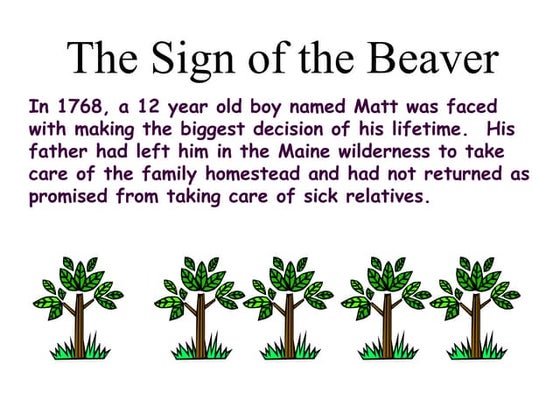 The Sign of the Beaver

In 1768, a 12 year old boy named Matt was faced with making the biggest decision of his lifetime. His father had left him in the Maine wilderness to take care of the family homestead and had not returned as promised from taking care of sick relatives.